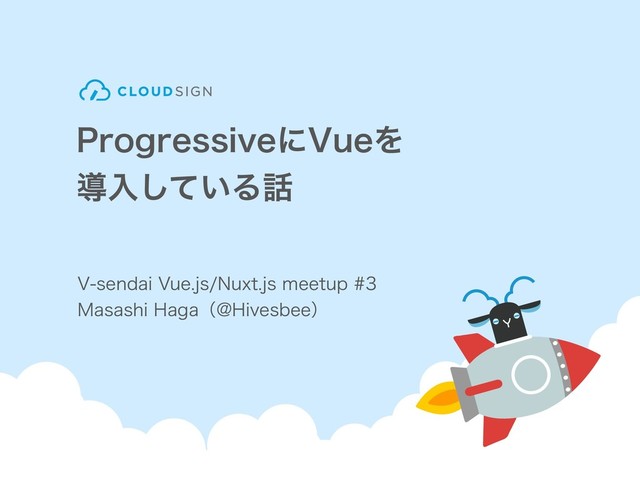 CLOUDSIGN

ProgressiveにVueを導入している話

V-sendai Vue.js/Nuxt.js meetup #3
Masashi Haga（@Hivesbee）